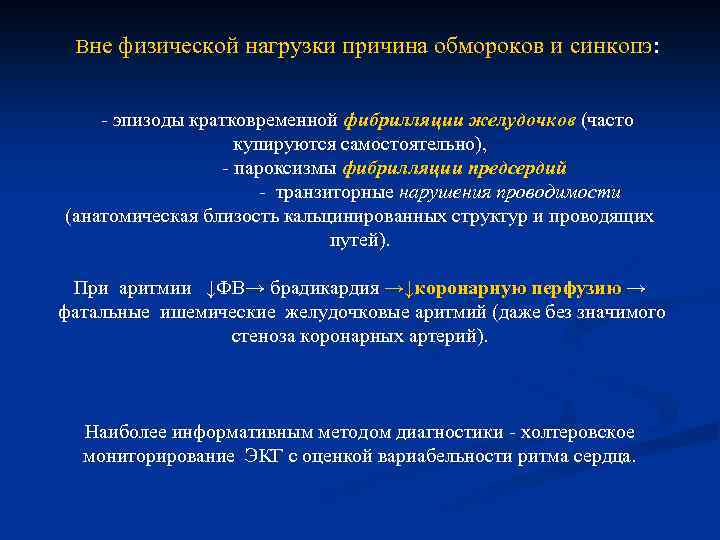 Вне физической нагрузки причина обмороков и синкопэ:

- эпизоды кратковременной фибрилляции желудочков (часто купируются самостоятельно),

- пароксизмы фибрилляции предсердий

- транзиторные нарушения проводимости (анатомическая близость кальцинированных структур и проводящих путей).

При аритмии ↓ФВ→ брадикардия →↓коронарную перфузию → фатальные ишемические желудочковые аритмий (даже без значимого стеноза коронарных артерий).

Наиболее информативным методом диагностики - холтеровское мониторирование ЭКГ с оценкой вариабельности ритма сердца.